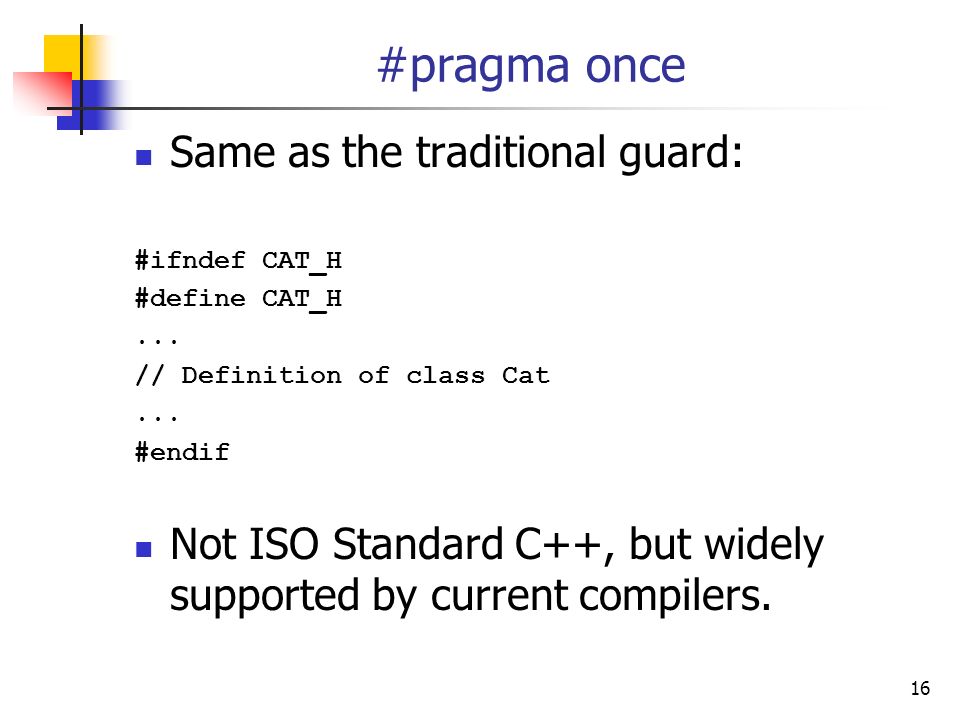 #pragma once

Same as the traditional guard:

#ifndef CAT_H
#define CAT_H
...
// Definition of class Cat
...
#endif

Not ISO Standard C++, but widely supported by current compilers.

16